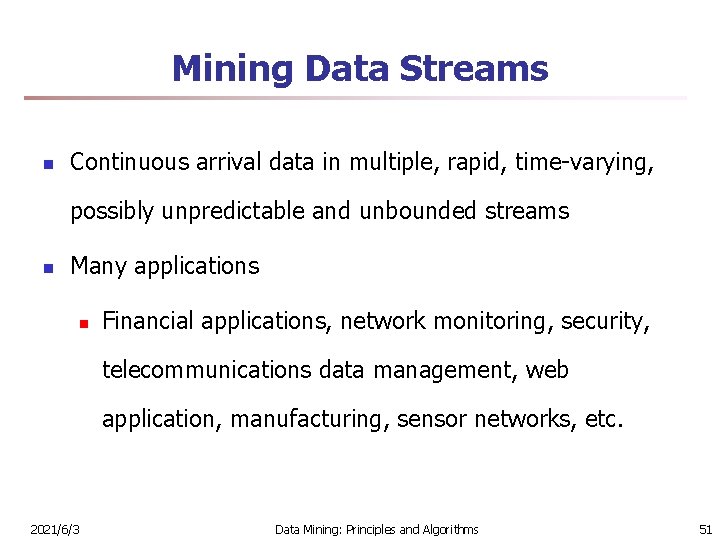 Mining Data Streams

- Continuous arrival data in multiple, rapid, time-varying, possibly unpredictable and unbounded streams
- Many applications
  - Financial applications, network monitoring, security, telecommunications data management, web application, manufacturing, sensor networks, etc.

2021/6/3 Data Mining: Principles and Algorithms 51